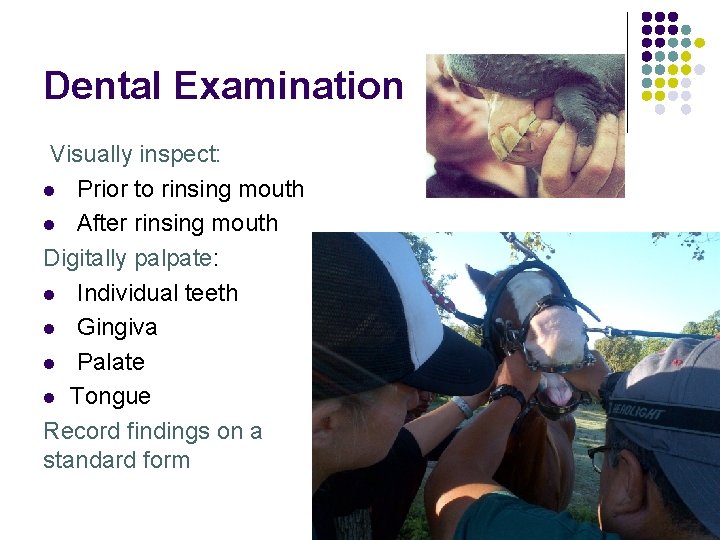 Dental Examination

Visually inspect:

- Prior to rinsing mouth
- After rinsing mouth

Digitally palpate:

- Individual teeth
- Gingiva
- Palate
- Tongue

Record findings on a standard form

HEADLIGHT